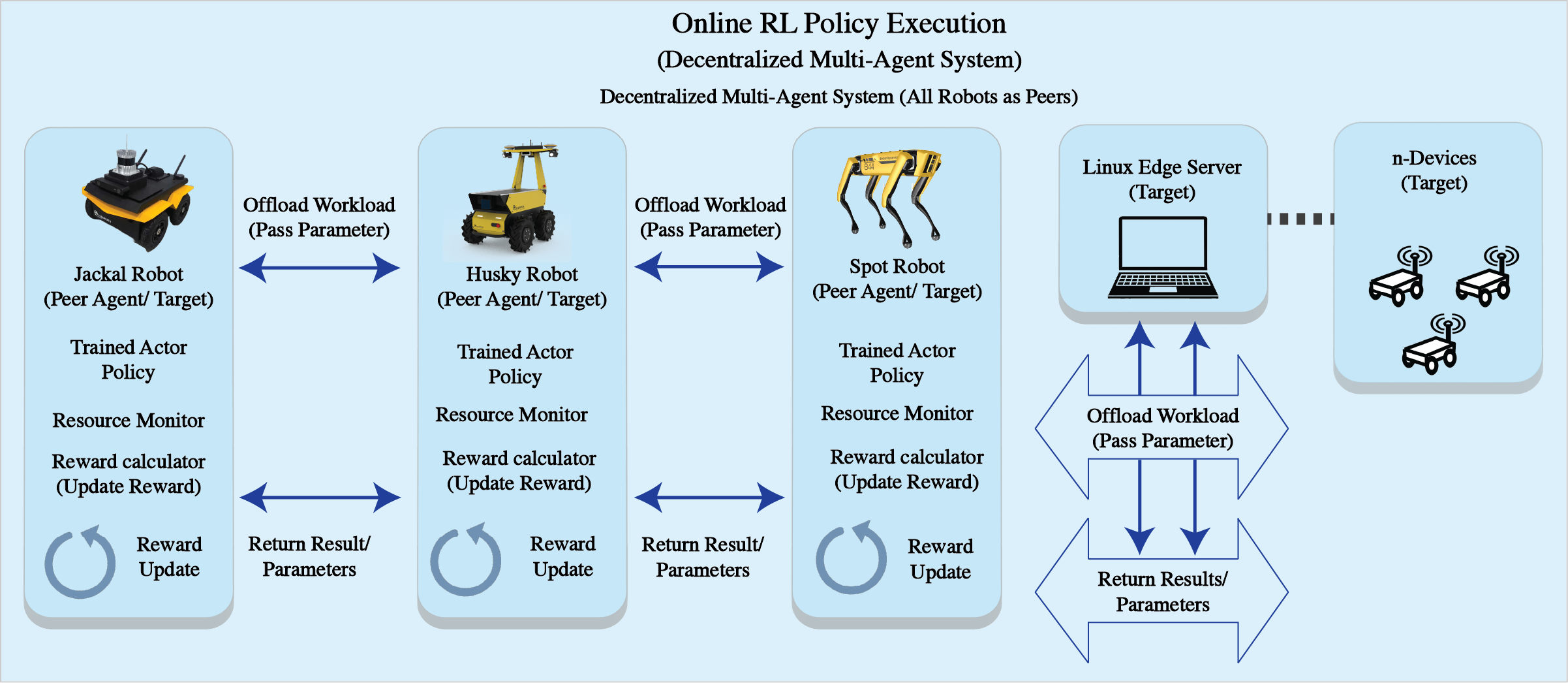 Online RL Policy Execution
(Decentralized Multi-Agent System)
Decentralized Multi-Agent System (All Robots as Peers)

Jackal Robot
(Peer Agent/ Target)

Trained Actor Policy

Resource Monitor

Reward calculator (Update Reward)

Reward Update

Offload Workload (Pass Parameter)

Return Result/ Parameters

Husky Robot
(Peer Agent/ Target)

Trained Actor Policy

Resource Monitor

Reward calculator (Update Reward)

Reward Update

Offload Workload (Pass Parameter)

Return Result/ Parameters

Spot Robot
(Peer Agent/ Target)

Trained Actor Policy

Resource Monitor

Reward calculator (Update Reward)

Reward Update

Linux Edge Server (Target)

Offload Workload (Pass Parameter)

Return Results/ Parameters

n-Devices (Target)